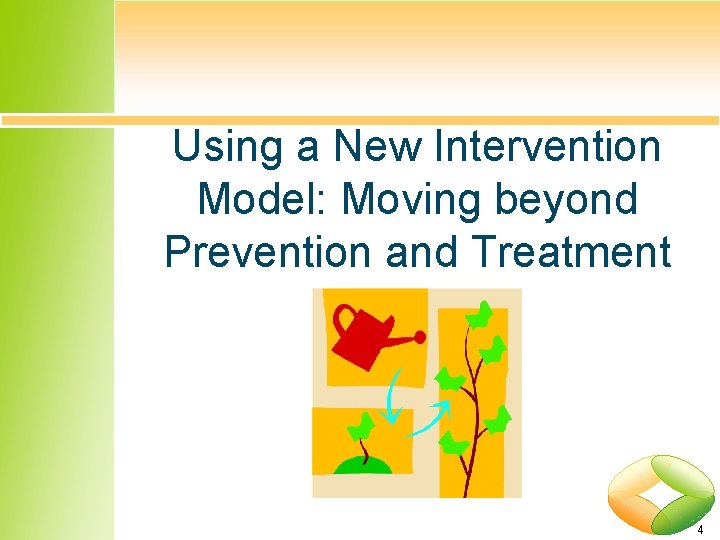 Using a New Intervention Model: Moving beyond Prevention and Treatment

4